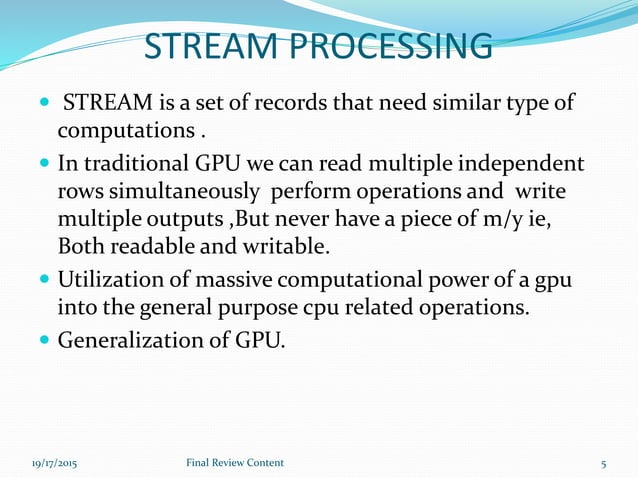 STREAM PROCESSING

- STREAM is a set of records that need similar type of computations .
- In traditional GPU we can read multiple independent rows simultaneously perform operations and write multiple outputs ,But never have a piece of m/y ie, Both readable and writable.
- Utilization of massive computational power of a gpu into the general purpose cpu related operations.
- Generalization of GPU.

19/17/2015 Final Review Content 5